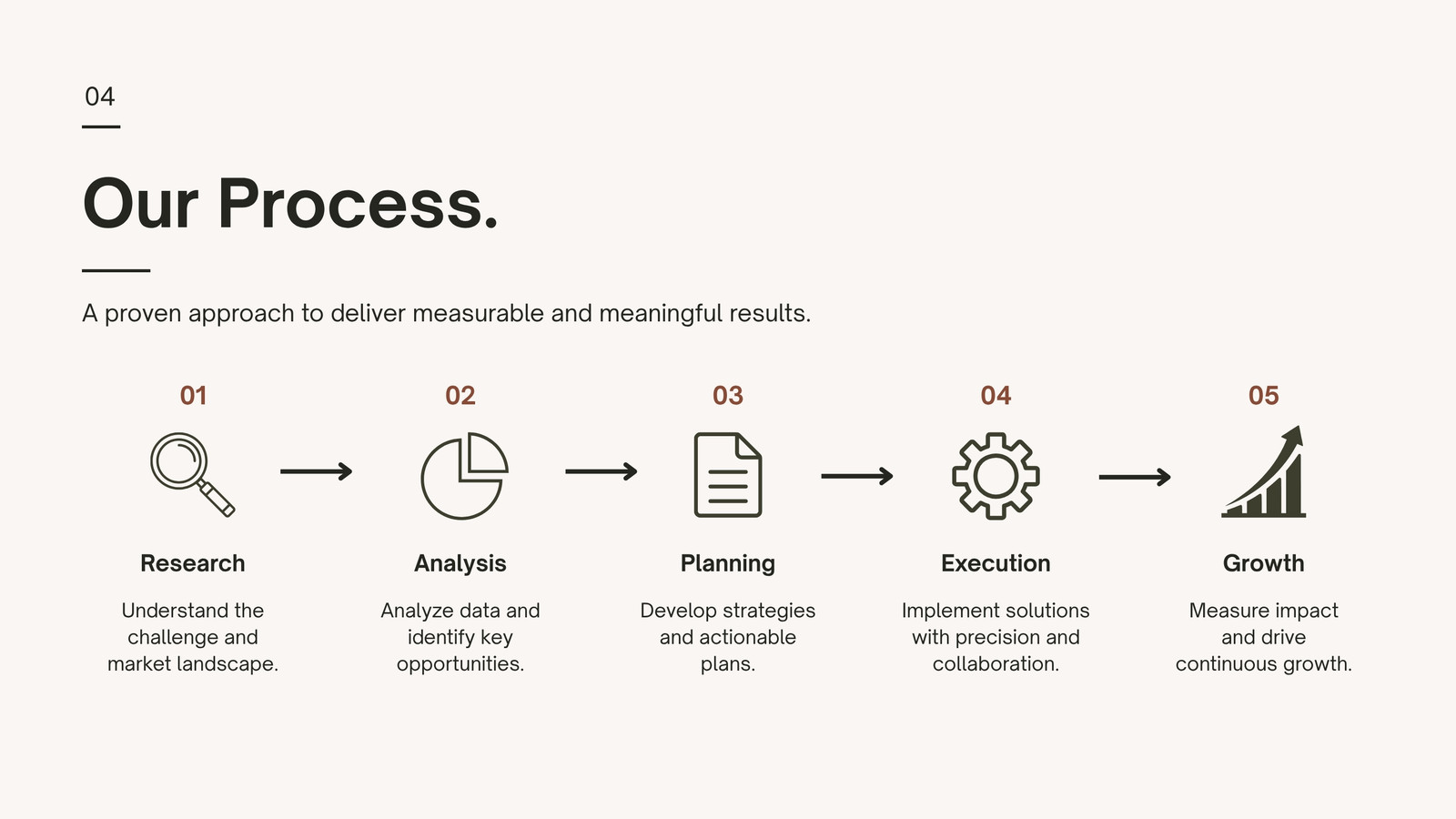 04

Our Process.

A proven approach to deliver measurable and meaningful results.

01

Research

Understand the challenge and market landscape.

02

Analysis

Analyze data and identify key opportunities.

03

Planning

Develop strategies and actionable plans.

04

Execution

Implement solutions with precision and collaboration.

05

Growth

Measure impact and drive continuous growth.